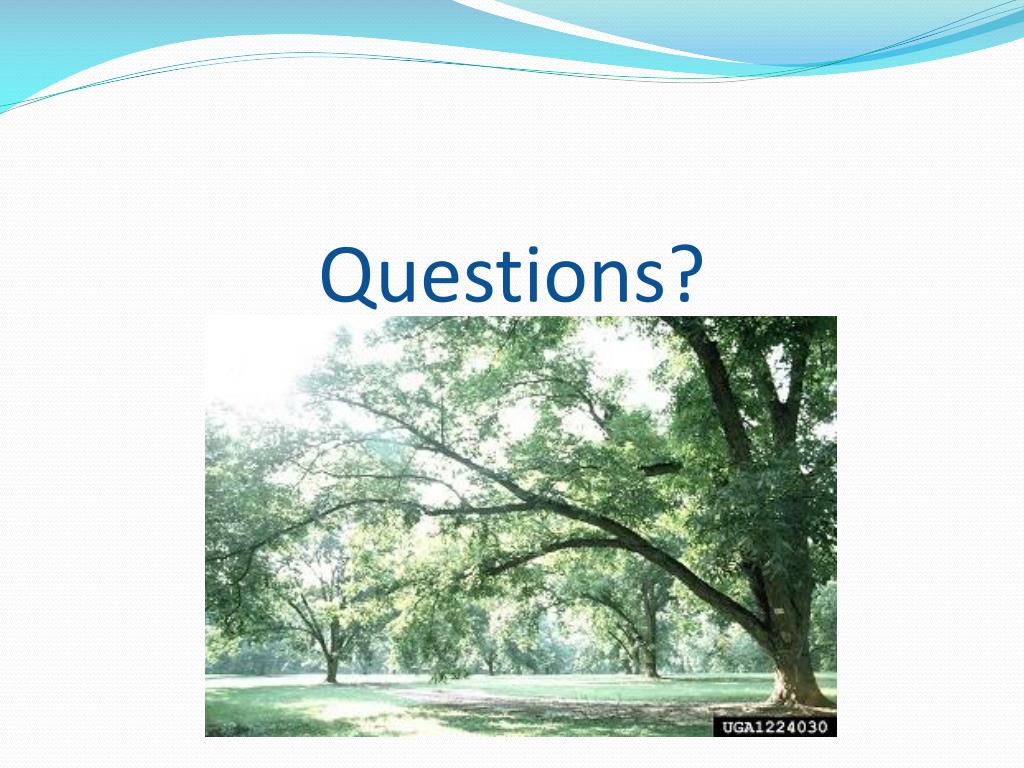 Questions?

UGA1224030